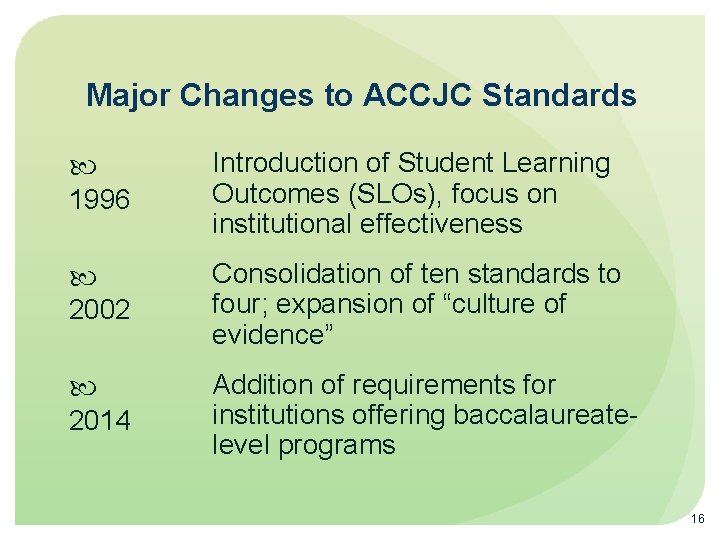 Major Changes to ACCJC Standards

| | |
|---|---|
| 1996 | Introduction of Student Learning Outcomes (SLOs), focus on institutional effectiveness |
| 2002 | Consolidation of ten standards to four; expansion of “culture of evidence” |
| 2014 | Addition of requirements for institutions offering baccalaureate-level programs |

16